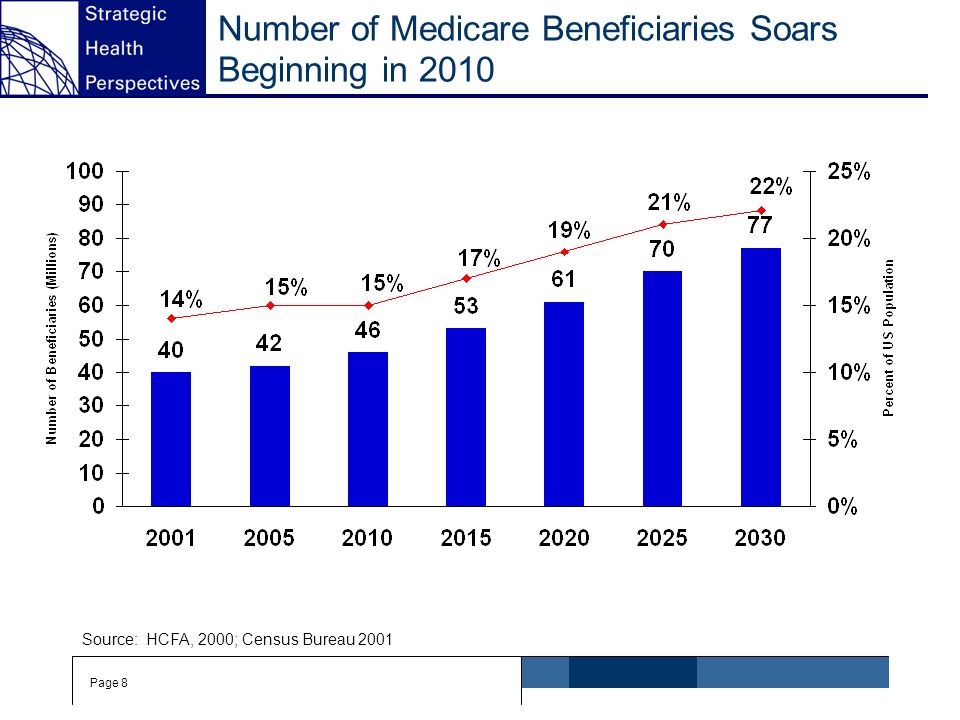 Strategic
Health
Perspectives

Number of Medicare Beneficiaries Soars Beginning in 2010

Number of Beneficiaries (Millions)

100
90
80
70
60
50
40
30
20
10
0

25%
20%
15%
10%
5%
0%

Percent of US Population

14%
15%
15%
17%
19%
21%
22%

40
42
46
53
61
70
77

2001
2005
2010
2015
2020
2025
2030

Source: HCFA, 2000; Census Bureau 2001

Page 8